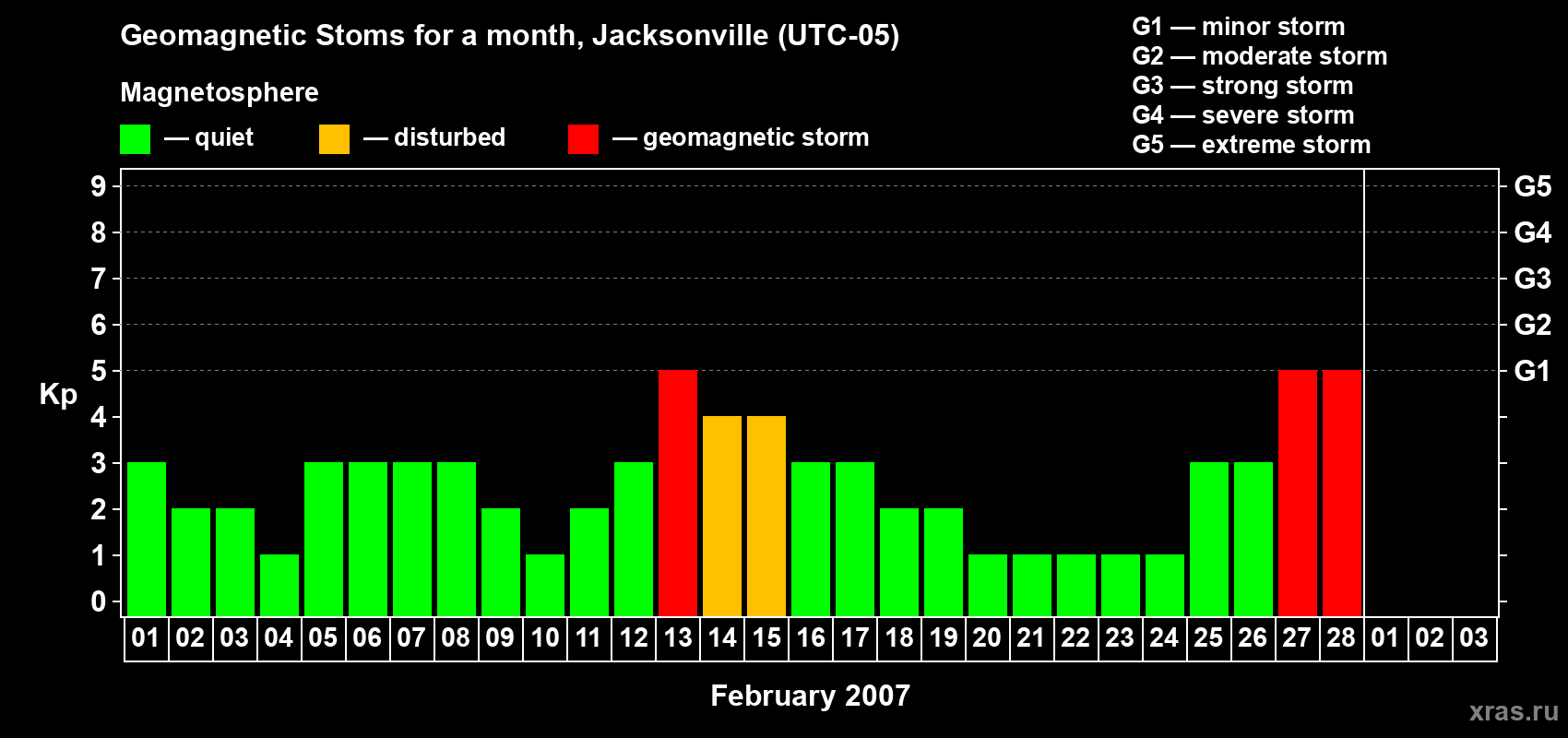 Geomagnetic Stoms for a month, Jacksonville (UTC-05)

Magnetosphere

— quiet — disturbed — geomagnetic storm

G1 — minor storm
G2 — moderate storm
G3 — strong storm
G4 — severe storm
G5 — extreme storm

Kp

9
8
7
6
5
4
3
2
1
0

G5
G4
G3
G2
G1

01 02 03 04 05 06 07 08 09 10 11 12 13 14 15 16 17 18 19 20 21 22 23 24 25 26 27 28 01 02 03

February 2007

xras.ru